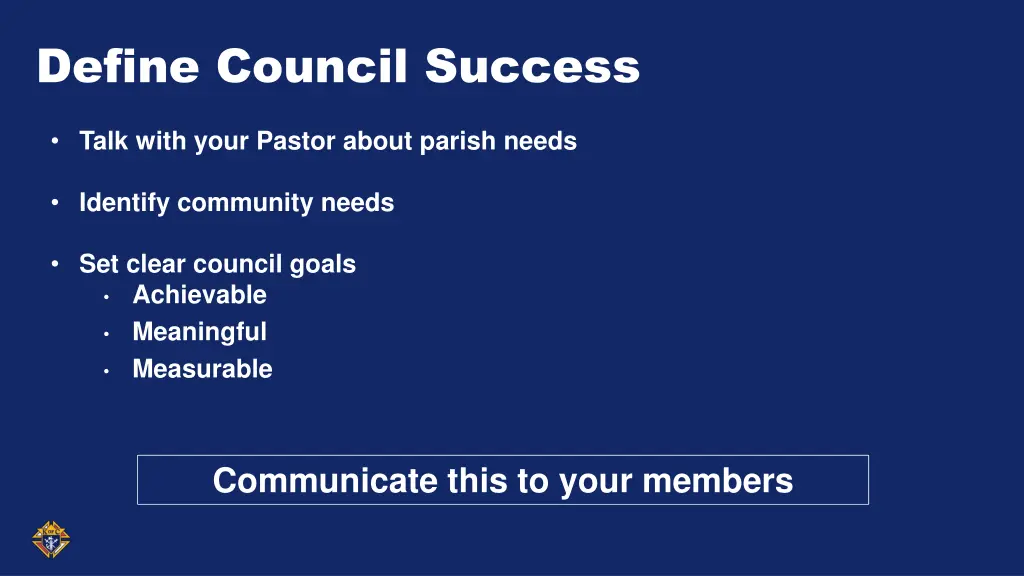 Define Council Success

• Talk with your Pastor about parish needs

• Identify community needs

• Set clear council goals
  • Achievable
  • Meaningful
  • Measurable

Communicate this to your members